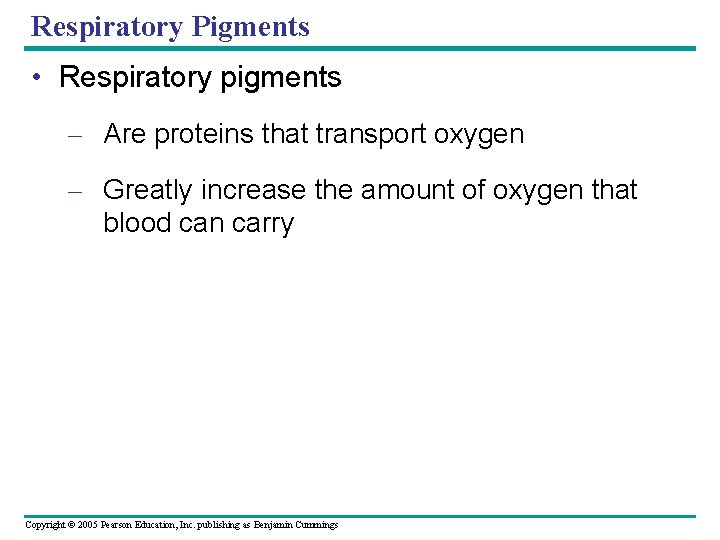 Respiratory Pigments

• Respiratory pigments

– Are proteins that transport oxygen

– Greatly increase the amount of oxygen that blood can carry

Copyright © 2005 Pearson Education, Inc. publishing as Benjamin Cummings